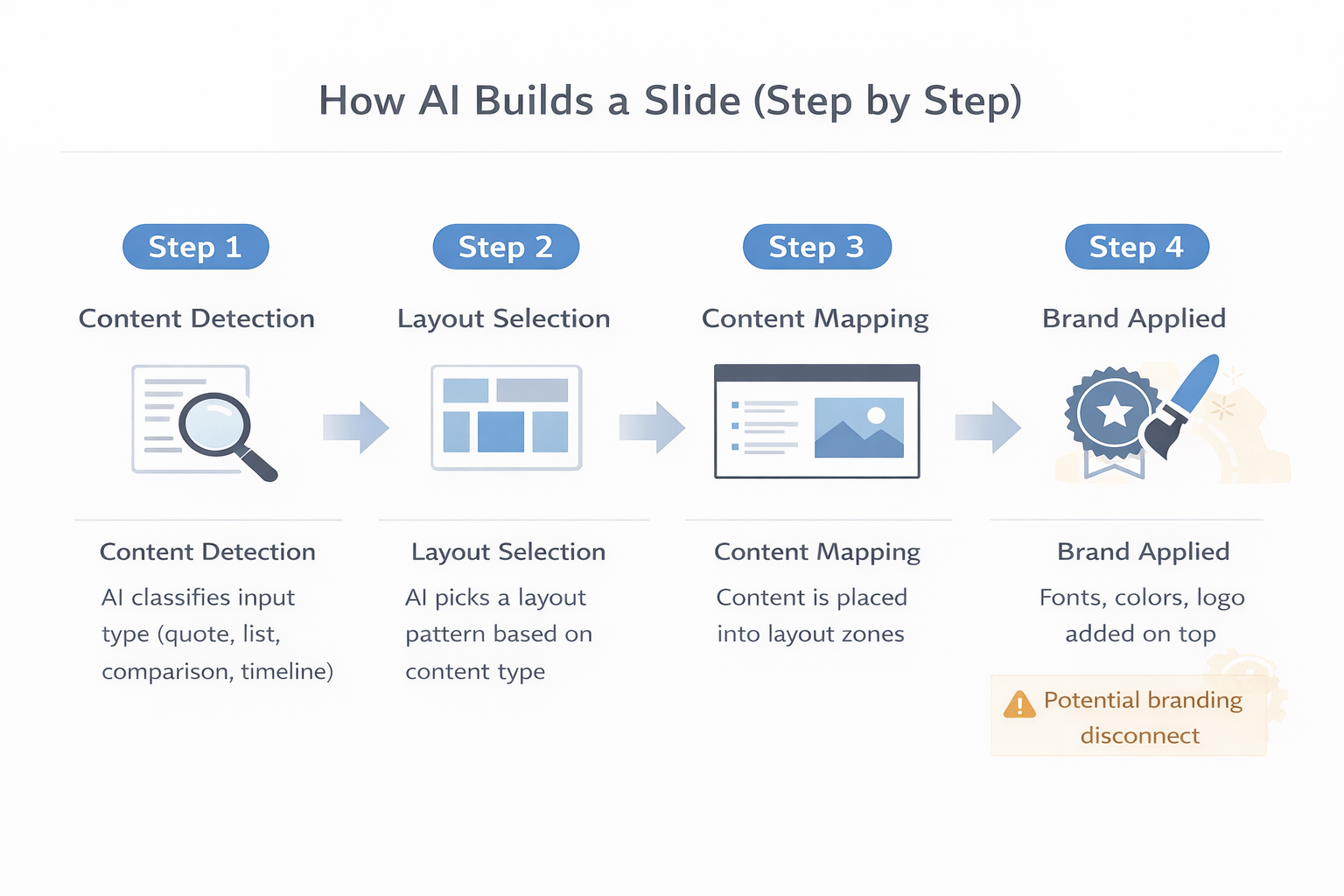 How AI Builds a Slide (Step by Step)

Step 1

Content Detection

Content Detection

AI classifies input type (quote, list, comparison, timeline)

Step 2

Layout Selection

Layout Selection

AI picks a layout pattern based on content type

Step 3

Content Mapping

Content Mapping

Content is placed into layout zones

Step 4

Brand Applied

Brand Applied

Fonts, colors, logo added on top

Potential branding disconnect